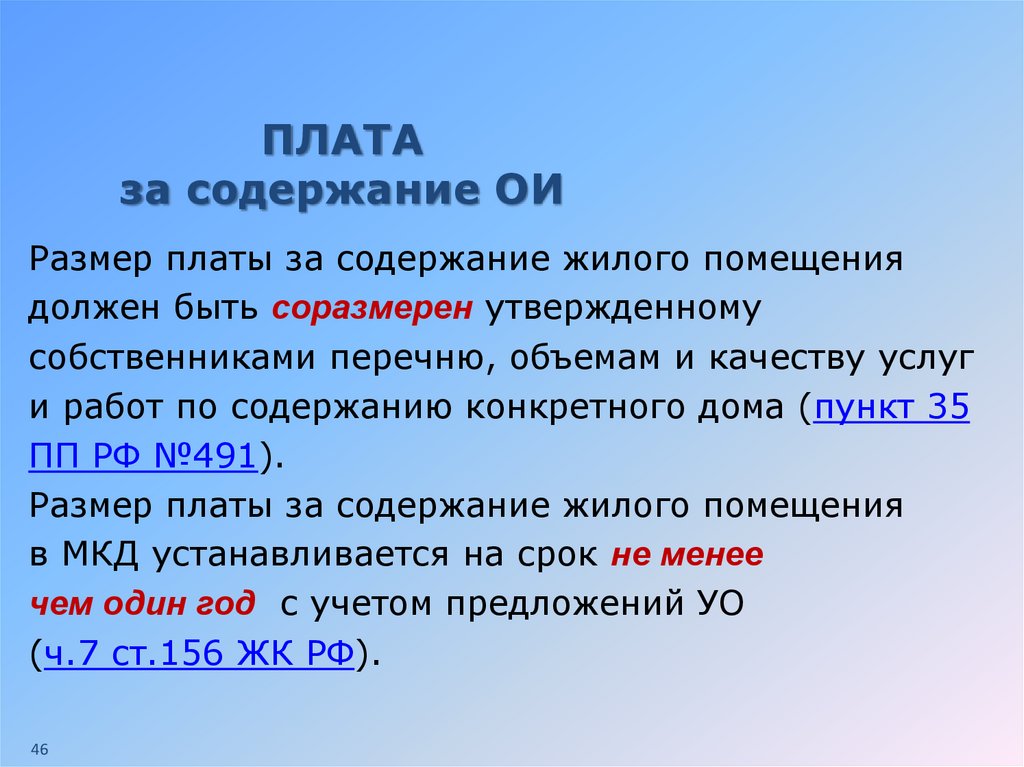 ПЛАТА
за содержание ОИ

Размер платы за содержание жилого помещения должен быть соразмерен утвержденному собственниками перечню, объемам и качеству услуг и работ по содержанию конкретного дома (пункт 35 ПП РФ №491).
Размер платы за содержание жилого помещения в МКД устанавливается на срок не менее чем один год с учетом предложений УО (ч.7 ст.156 ЖК РФ).

46